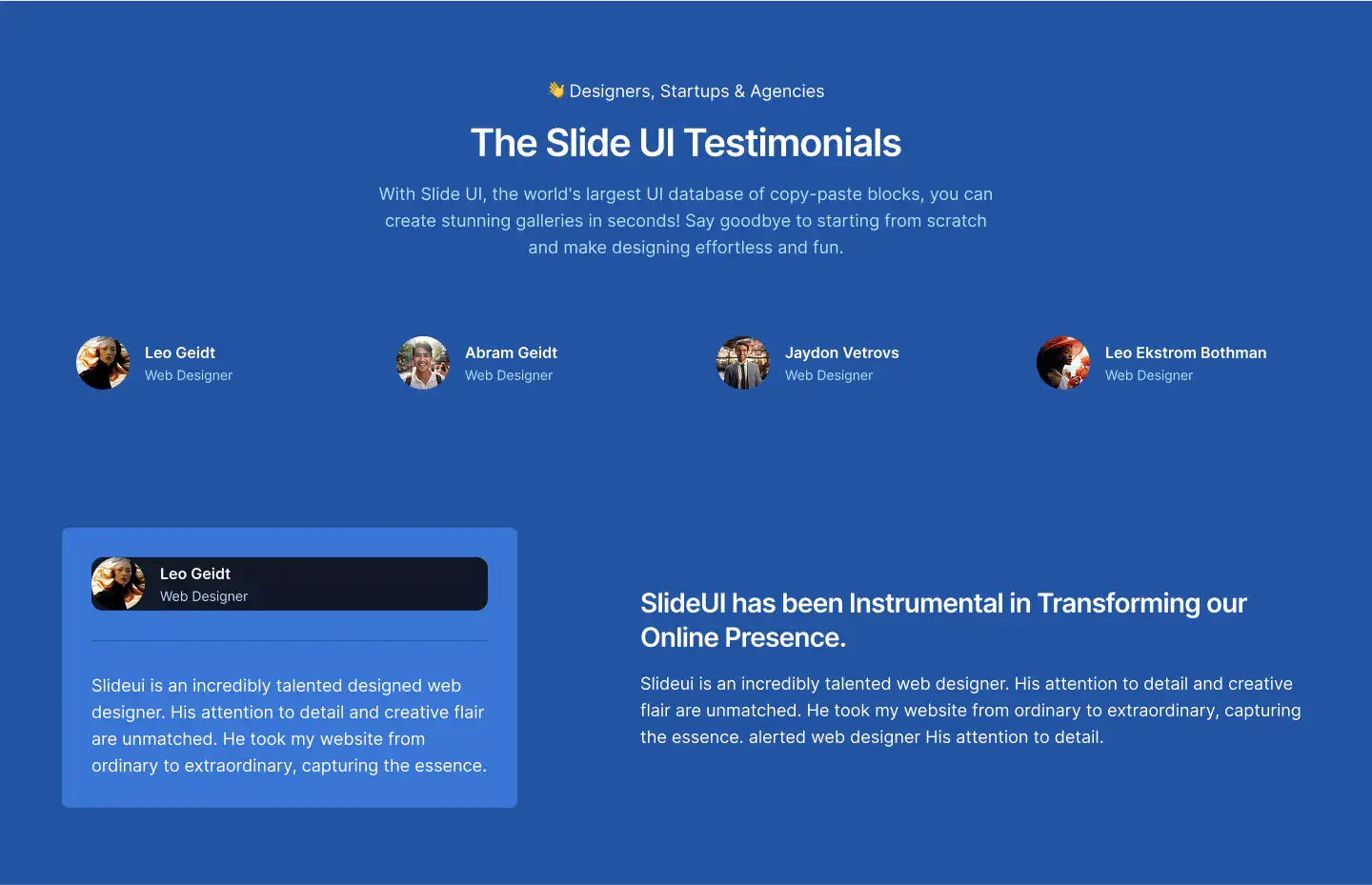 👋 Designers, Startups & Agencies

The Slide UI Testimonials

With Slide UI, the world's largest UI database of copy-paste blocks, you can create stunning galleries in seconds! Say goodbye to starting from scratch and make designing effortless and fun.

Leo Geidt
Web Designer

Abram Geidt
Web Designer

Jaydon Vetrovs
Web Designer

Leo Ekstrom Bothman
Web Designer

Leo Geidt
Web Designer

Slideui is an incredibly talented designed web designer. His attention to detail and creative flair are unmatched. He took my website from ordinary to extraordinary, capturing the essence.

SlideUI has been Instrumental in Transforming our Online Presence.

Slideui is an incredibly talented web designer. His attention to detail and creative flair are unmatched. He took my website from ordinary to extraordinary, capturing the essence. alerted web designer His attention to detail.